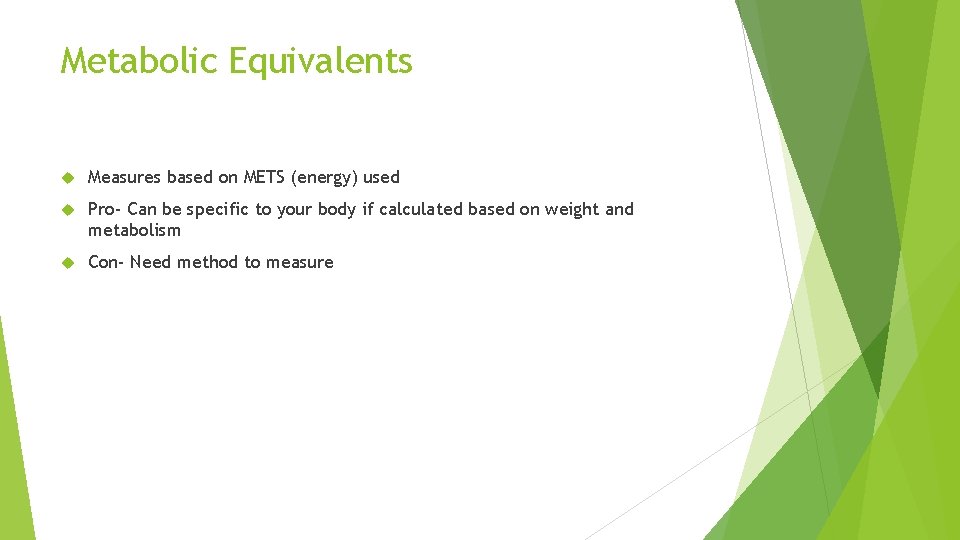 Metabolic Equivalents

Measures based on METS (energy) used

Pro- Can be specific to your body if calculated based on weight and metabolism

Con- Need method to measure